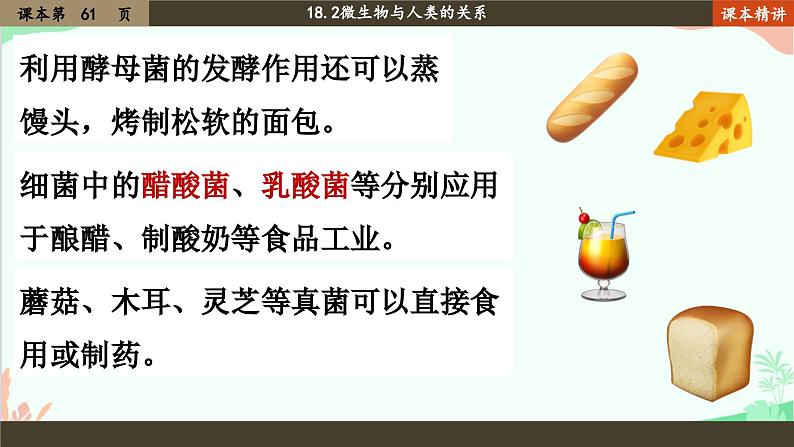 课本第 61 页

18.2微生物与人类的关系

课本精讲

利用酵母菌的发酵作用还可以蒸馒头，烤制松软的面包。

细菌中的醋酸菌、乳酸菌等分别应用于酿醋、制酸奶等食品工业。

蘑菇、木耳、灵芝等真菌可以直接食用或制药。